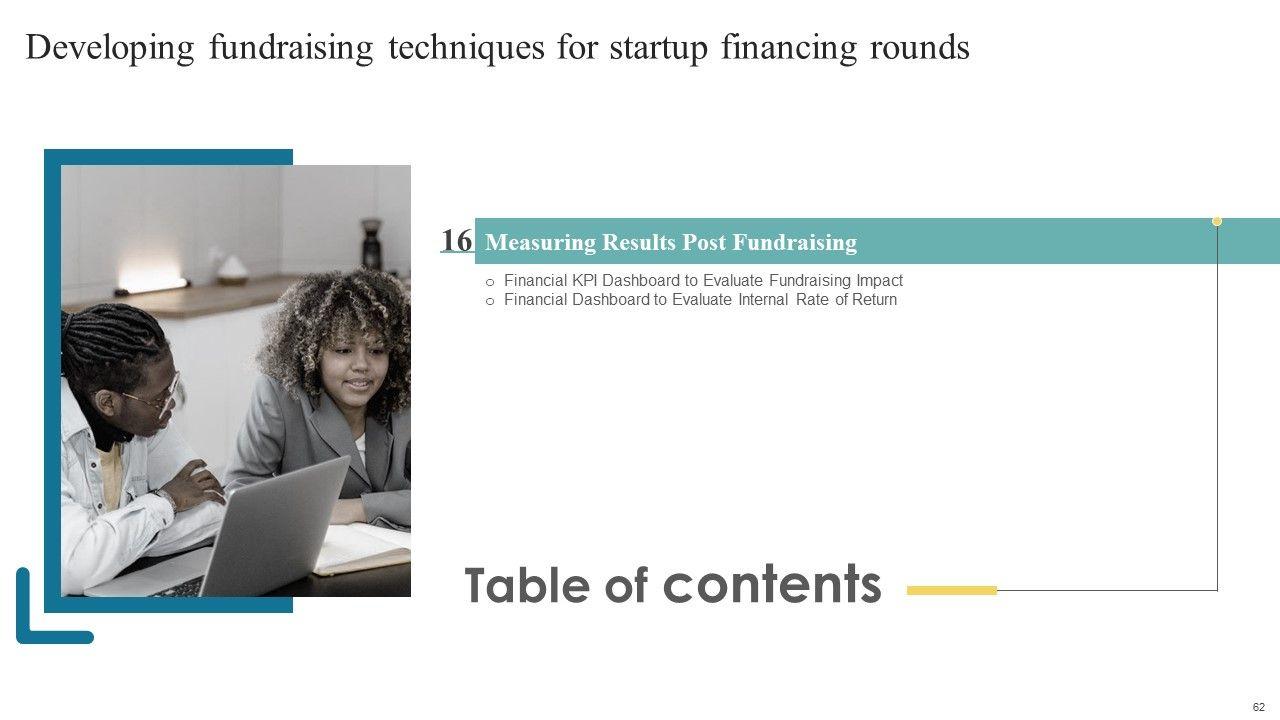 Developing fundraising techniques for startup financing rounds

16 Measuring Results Post Fundraising

o Financial KPI Dashboard to Evaluate Fundraising Impact
o Financial Dashboard to Evaluate Internal Rate of Return

Table of contents

62